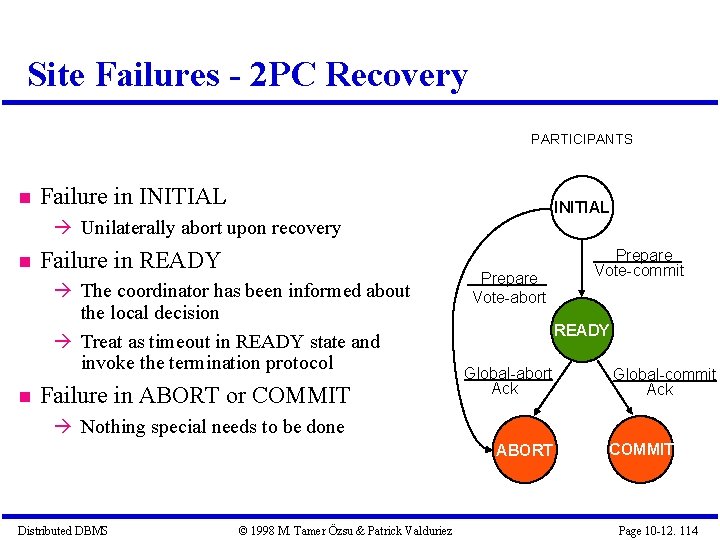 Site Failures - 2PC Recovery

■ Failure in INITIAL
→ Unilaterally abort upon recovery

■ Failure in READY
→ The coordinator has been informed about the local decision
→ Treat as timeout in READY state and invoke the termination protocol

■ Failure in ABORT or COMMIT
→ Nothing special needs to be done

PARTICIPANTS

INITIAL

Prepare
Vote-commit

Prepare
Vote-abort

READY

Global-abort
Ack

Global-commit
Ack

ABORT

COMMIT

Distributed DBMS © 1998 M. Tamer Özsu & Patrick Valduriez Page 10-12. 114